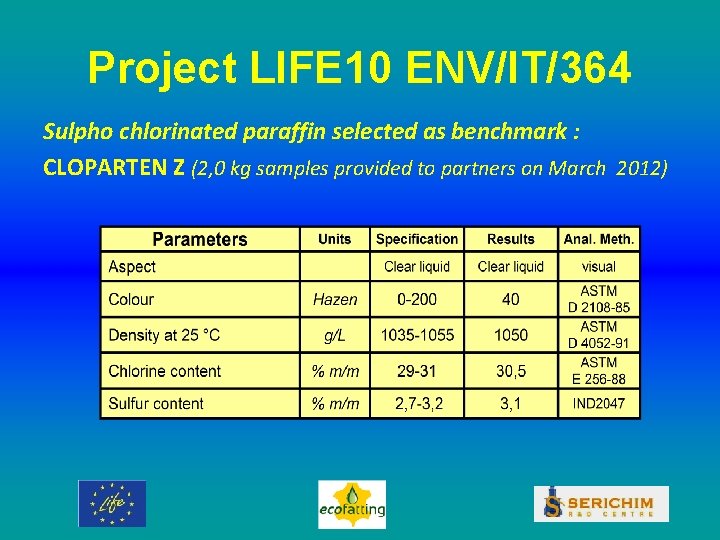 Project LIFE10 ENV/IT/364

Sulpho chlorinated paraffin selected as benchmark :

CLOPARTEN Z (2,0 kg samples provided to partners on March 2012)

| Parameters | Units | Specification | Results | Anal. Meth. |
|---|---|---|---|---|
| Aspect | | Clear liquid | Clear liquid | visual |
| Colour | Hazen | 0-200 | 40 | ASTM D 2108-85 |
| Density at 25 °C | g/L | 1035-1055 | 1050 | ASTM D 4052-91 |
| Chlorine content | % m/m | 29-31 | 30,5 | ASTM E 256-88 |
| Sulfur content | % m/m | 2,7-3,2 | 3,1 | IND2047 |

Life

ecofatting

SERICHIM R&D CENTRE